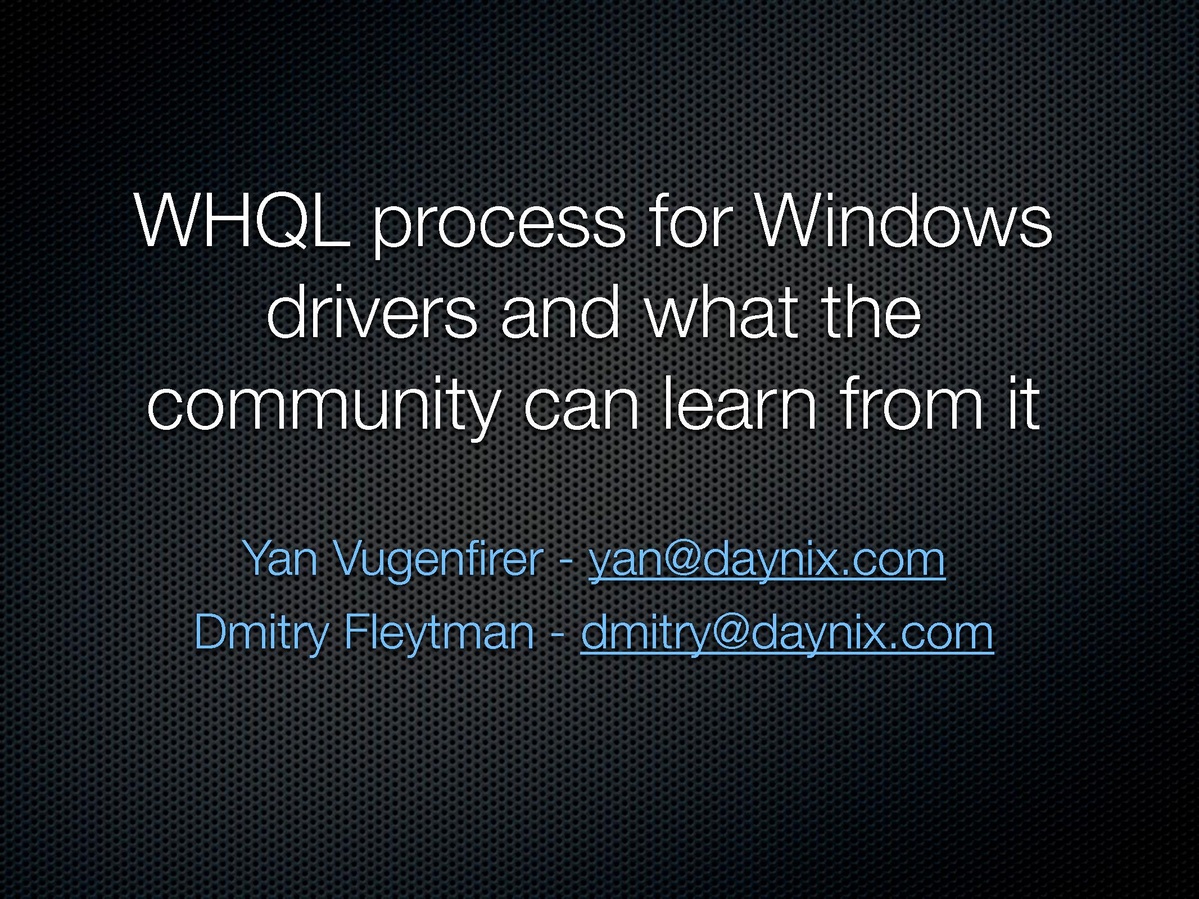 WHQL process for Windows drivers and what the community can learn from it

Yan Vugenfirer - yan@daynix.com
Dmitry Fleytman - dmitry@daynix.com